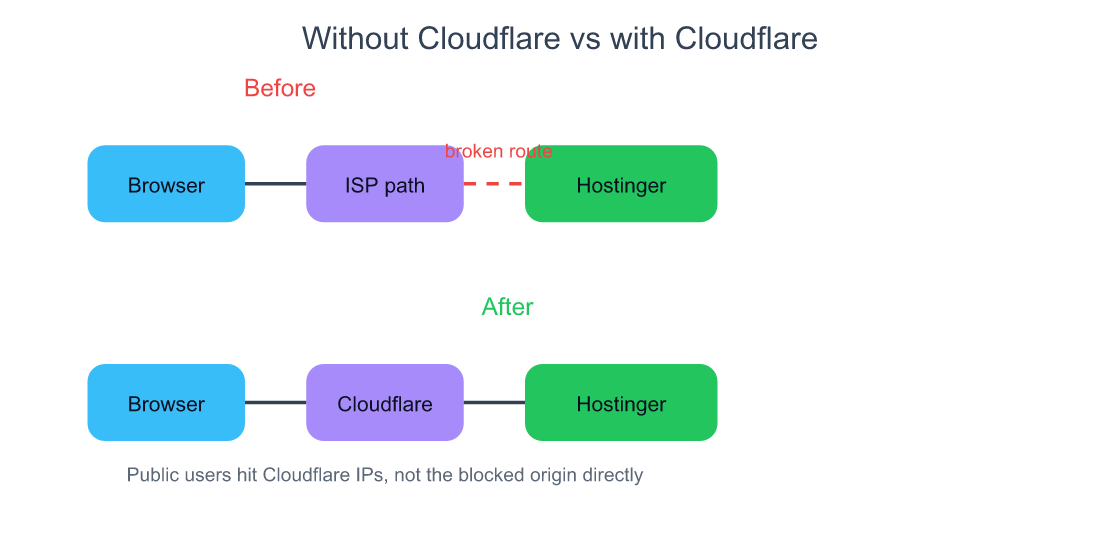 Without Cloudflare vs with Cloudflare

Before

Browser

ISP path

broken route

Hostinger

After

Browser

Cloudflare

Hostinger

Public users hit Cloudflare IPs, not the blocked origin directly